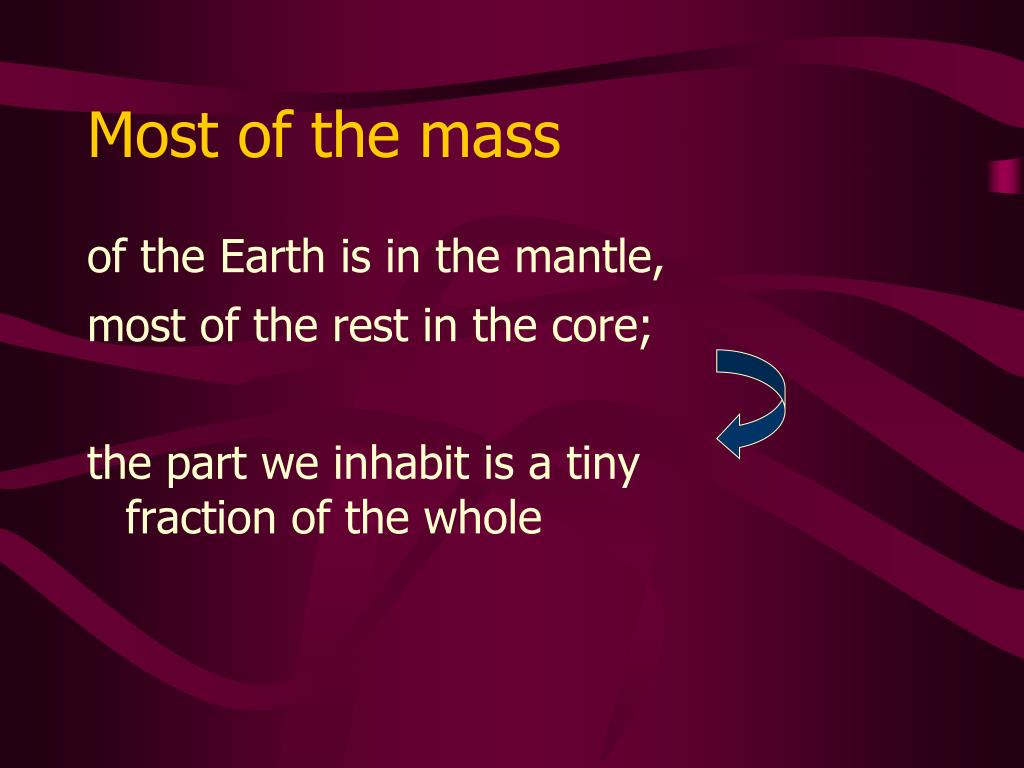 Most of the mass

of the Earth is in the mantle,
most of the rest in the core;

the part we inhabit is a tiny fraction of the whole